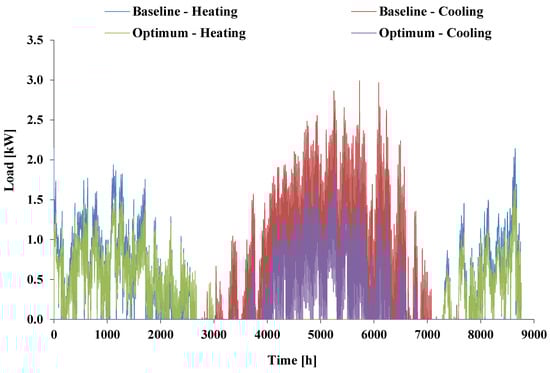 Baseline - Heating
Baseline - Cooling
Optimum - Heating
Optimum - Cooling

Load [kW]

3.5
3.0
2.5
2.0
1.5
1.0
0.5
0.0

0
1000
2000
3000
4000
5000
6000
7000
8000
9000

Time [h]